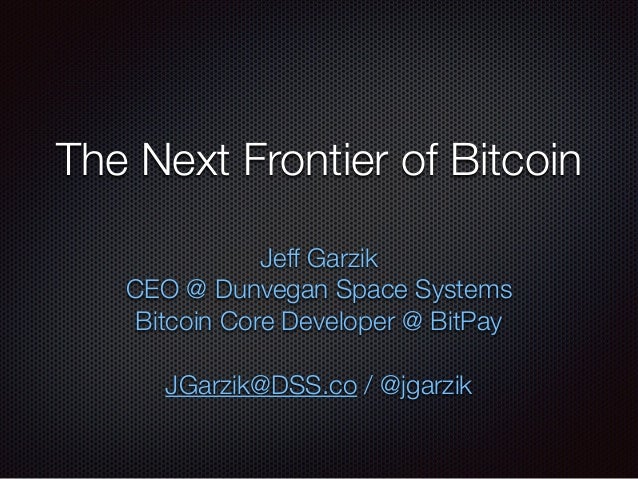 The Next Frontier of Bitcoin

Jeff Garzik
CEO @ Dunvegan Space Systems
Bitcoin Core Developer @ BitPay

JGarzik@DSS.co / @jgarzik